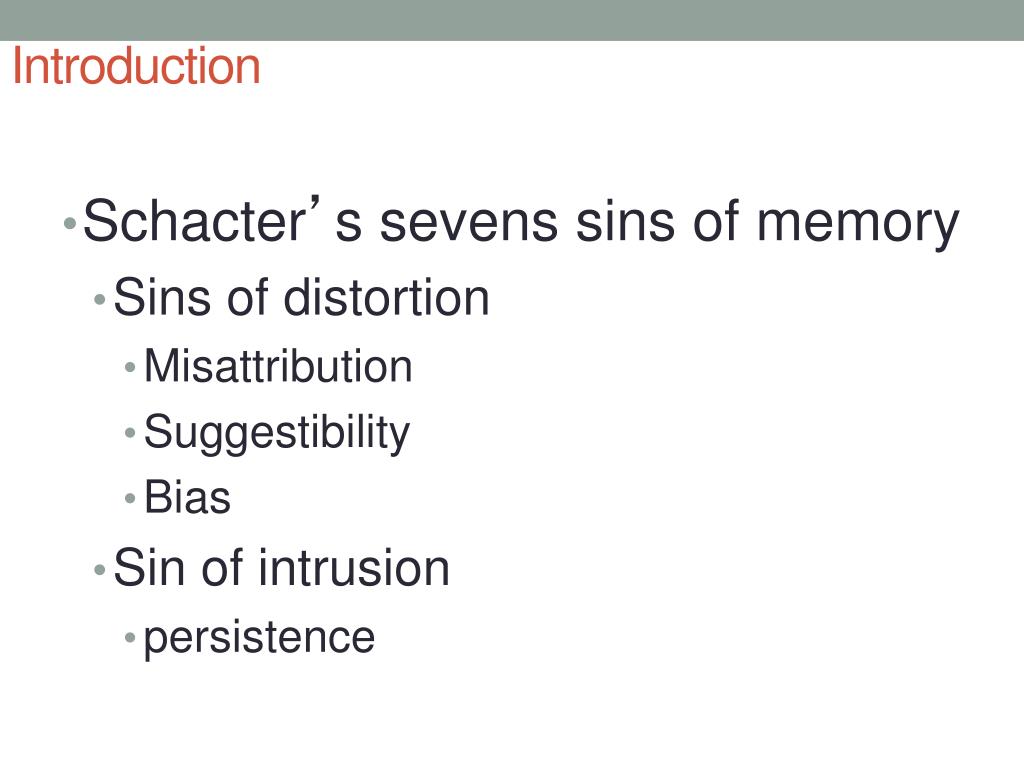 Introduction

• Schacter’s sevens sins of memory
• Sins of distortion
• Misattribution
• Suggestibility
• Bias
• Sin of intrusion
• persistence